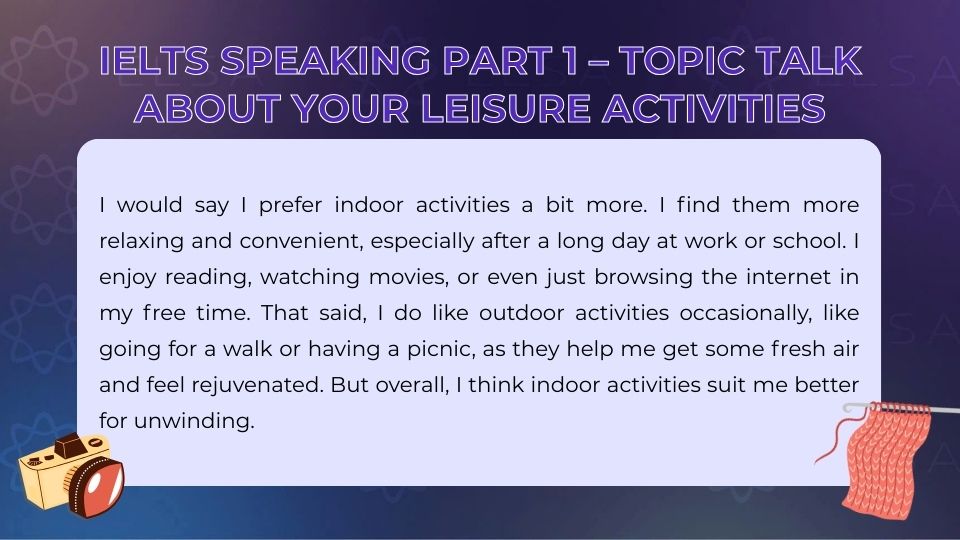 IELTS SPEAKING PART 1 – TOPIC TALK ABOUT YOUR LEISURE ACTIVITIES

I would say I prefer indoor activities a bit more. I find them more relaxing and convenient, especially after a long day at work or school. I enjoy reading, watching movies, or even just browsing the internet in my free time. That said, I do like outdoor activities occasionally, like going for a walk or having a picnic, as they help me get some fresh air and feel rejuvenated. But overall, I think indoor activities suit me better for unwinding.